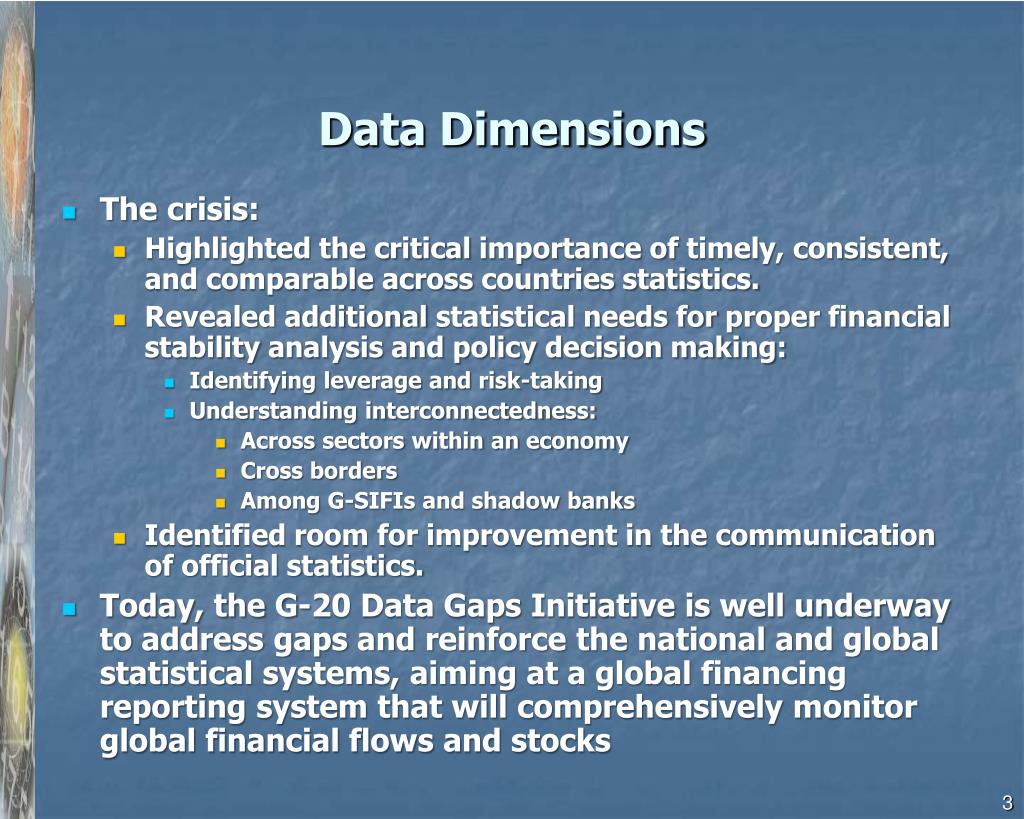 Data Dimensions

The crisis:

Highlighted the critical importance of timely, consistent, and comparable across countries statistics.

Revealed additional statistical needs for proper financial stability analysis and policy decision making:

Identifying leverage and risk-taking

Understanding interconnectedness:

Across sectors within an economy

Cross borders

Among G-SIFIs and shadow banks

Identified room for improvement in the communication of official statistics.

Today, the G-20 Data Gaps Initiative is well underway to address gaps and reinforce the national and global statistical systems, aiming at a global financing reporting system that will comprehensively monitor global financial flows and stocks

3